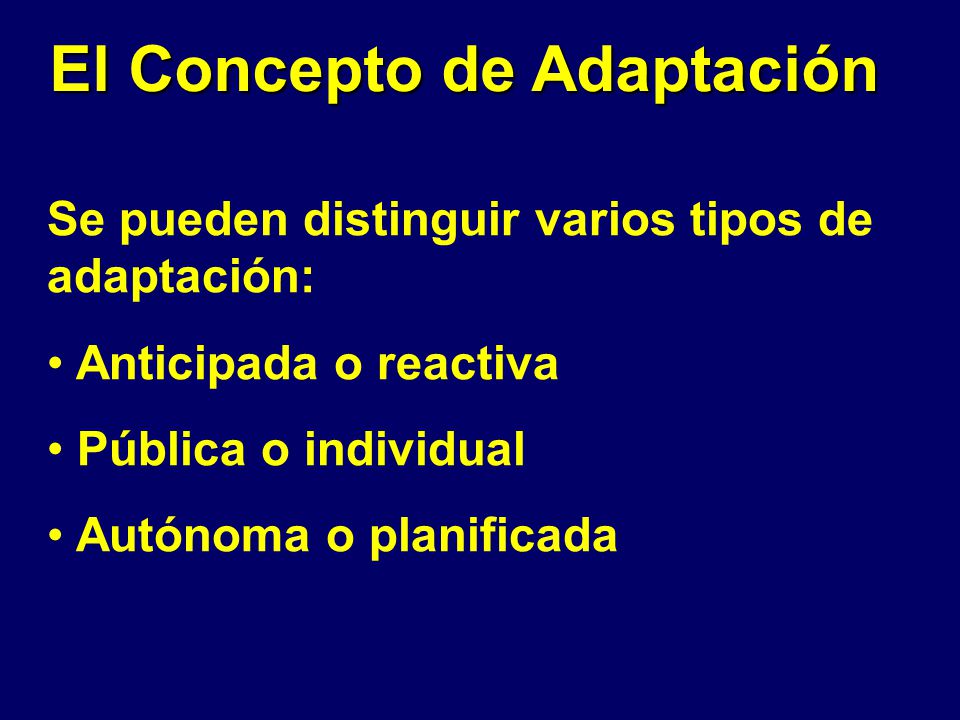 El Concepto de Adaptación

Se pueden distinguir varios tipos de adaptación:

• Anticipada o reactiva

• Pública o individual

• Autónoma o planificada